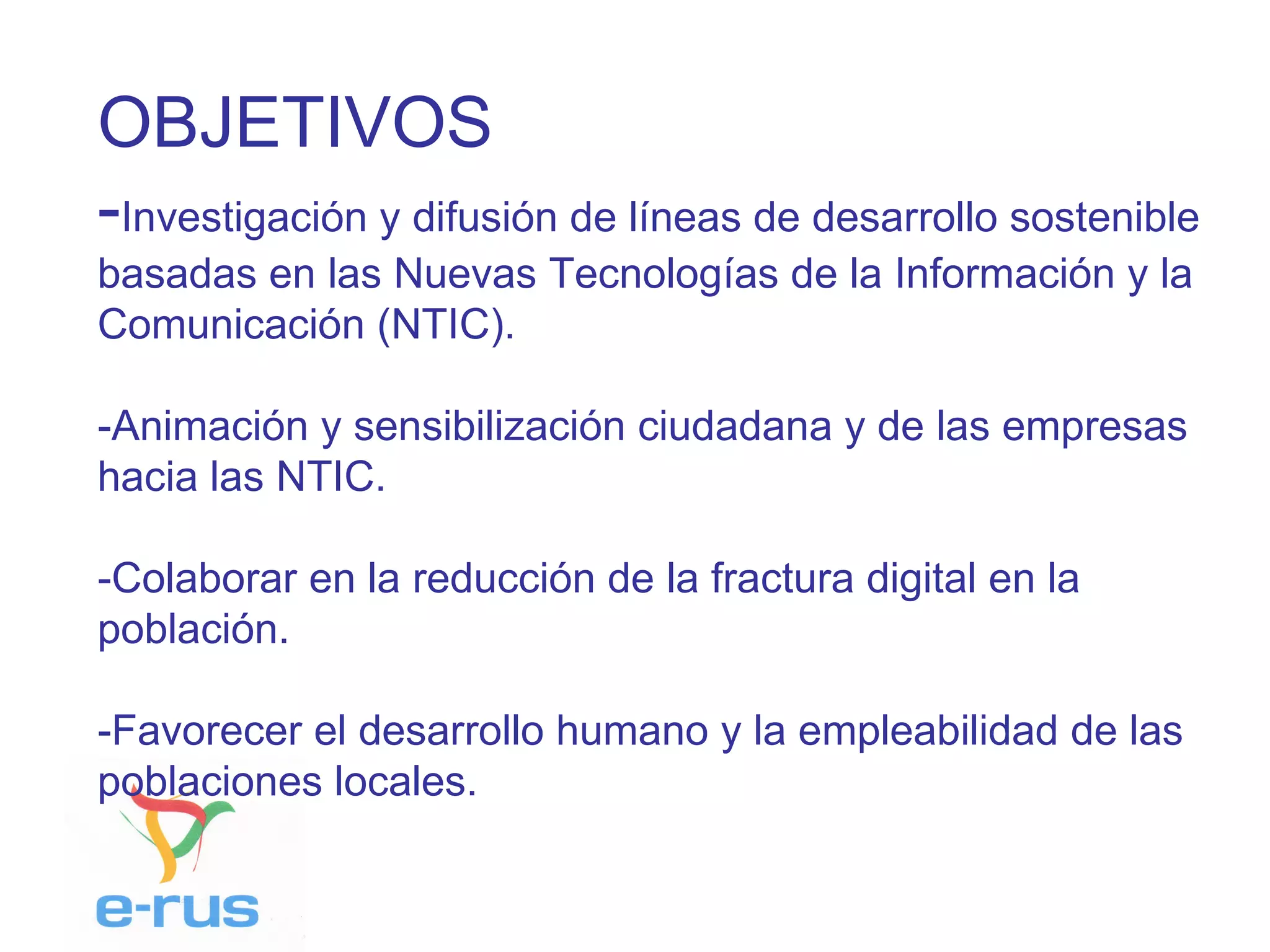 OBJETIVOS

-Investigación y difusión de líneas de desarrollo sostenible basadas en las Nuevas Tecnologías de la Información y la Comunicación (NTIC).

-Animación y sensibilización ciudadana y de las empresas hacia las NTIC.

-Colaborar en la reducción de la fractura digital en la población.

-Favorecer el desarrollo humano y la empleabilidad de las poblaciones locales.

e-rus